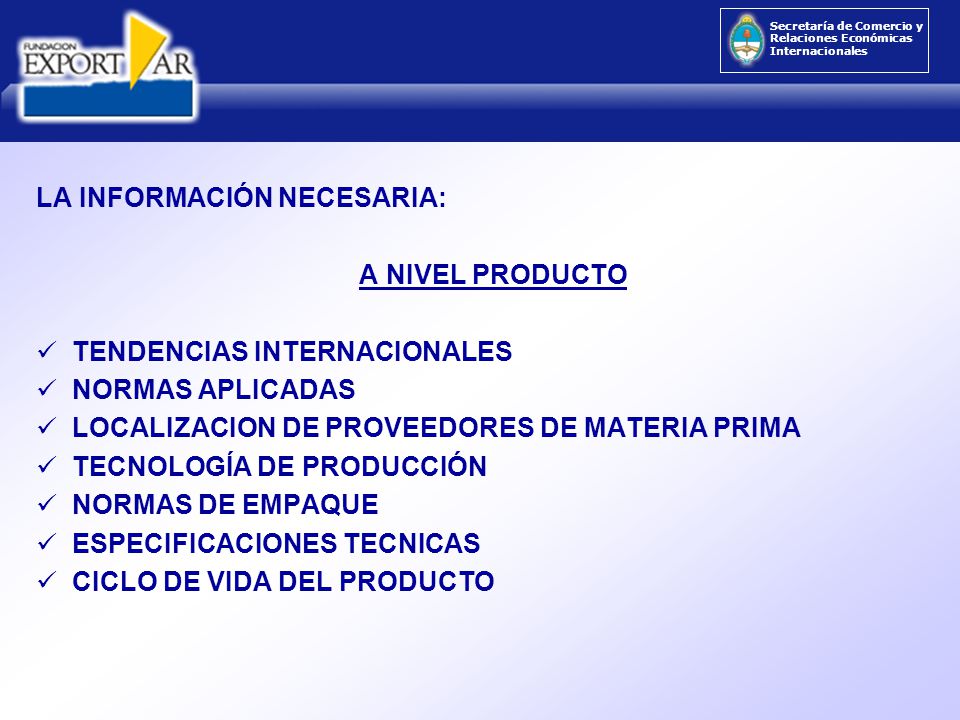 FUNDACION EXPORT AR

Secretaría de Comercio y Relaciones Económicas Internacionales

LA INFORMACIÓN NECESARIA:

A NIVEL PRODUCTO

✓ TENDENCIAS INTERNACIONALES
✓ NORMAS APLICADAS
✓ LOCALIZACION DE PROVEEDORES DE MATERIA PRIMA
✓ TECNOLOGÍA DE PRODUCCIÓN
✓ NORMAS DE EMPAQUE
✓ ESPECIFICACIONES TECNICAS
✓ CICLO DE VIDA DEL PRODUCTO